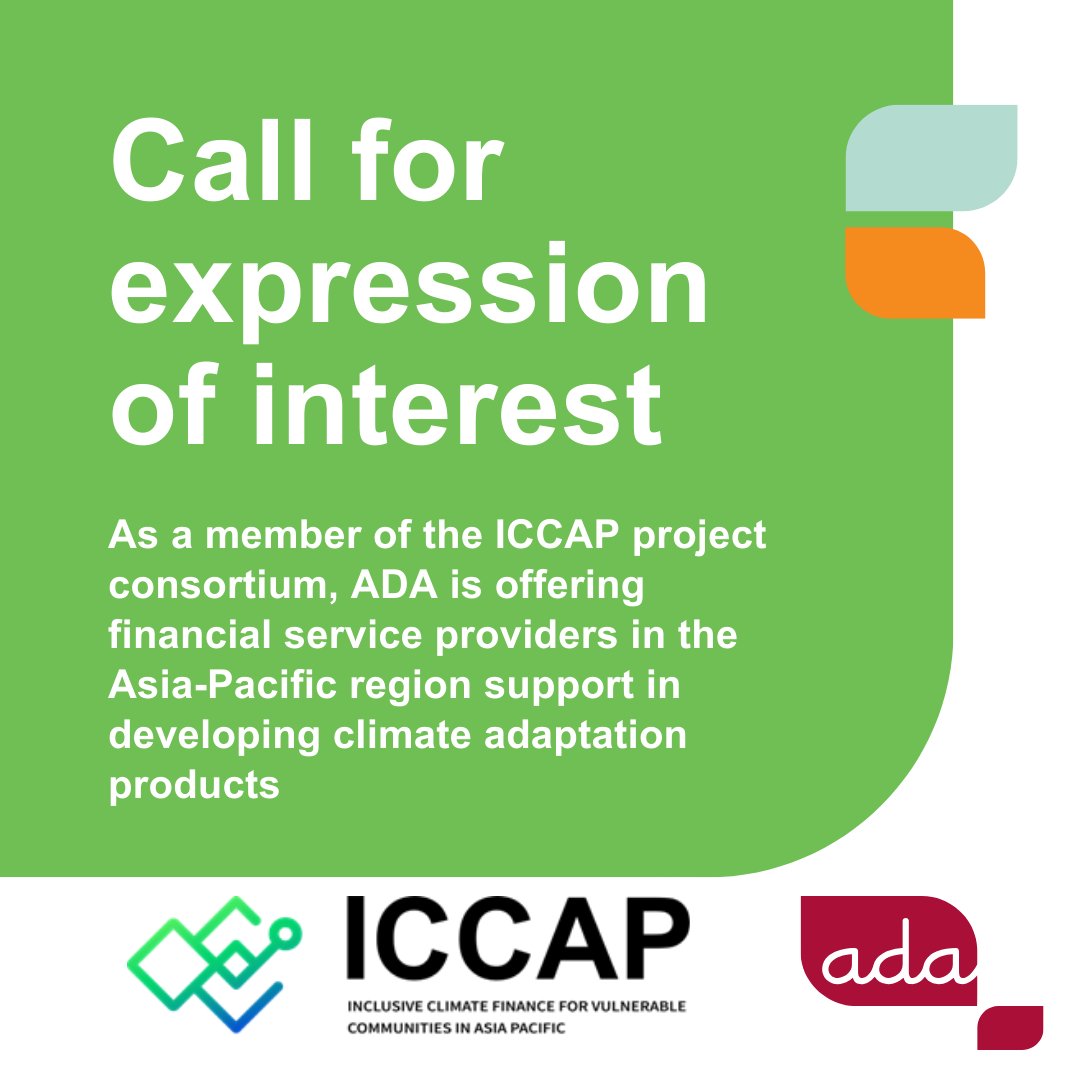 Call for expression of interest

As a member of the ICCAP project consortium, ADA is offering financial service providers in the Asia-Pacific region support in developing climate adaptation products

ICCAP
INCLUSIVE CLIMATE FINANCE FOR VULNERABLE COMMUNITIES IN ASIA PACIFIC

ada